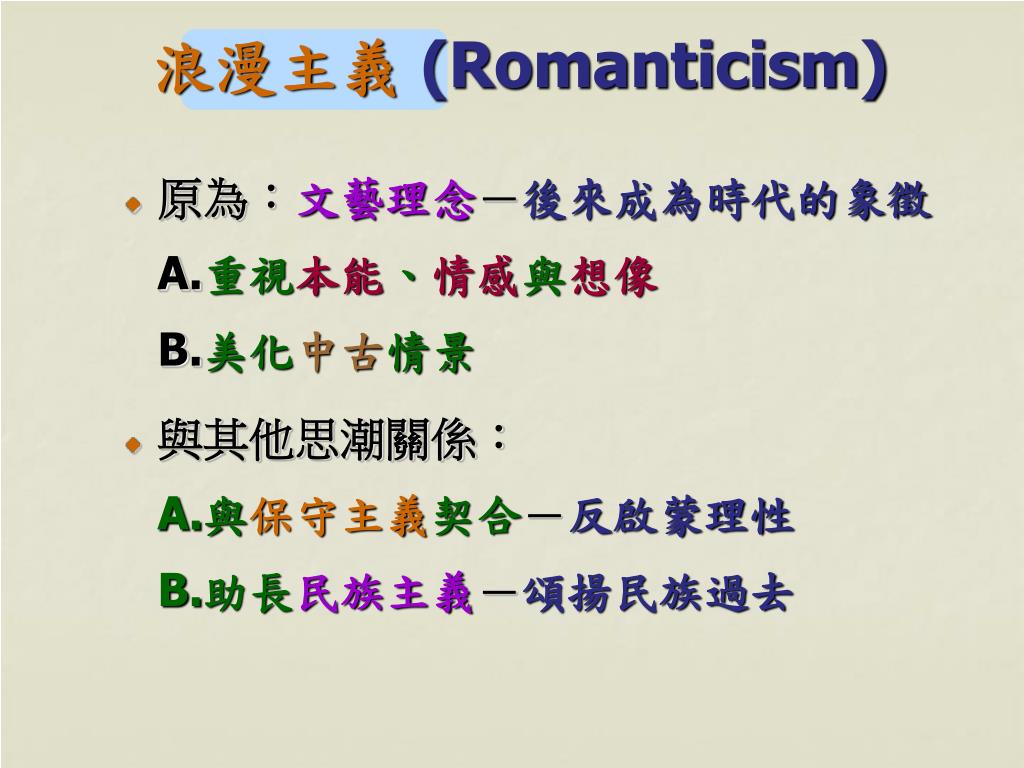 浪漫主義 (Romanticism)

原為：文藝理念－後來成為時代的象徵

A.重視本能、情感與想像

B.美化中古情景

與其他思潮關係：

A.與保守主義契合－反啟蒙理性

B.助長民族主義－頌揚民族過去